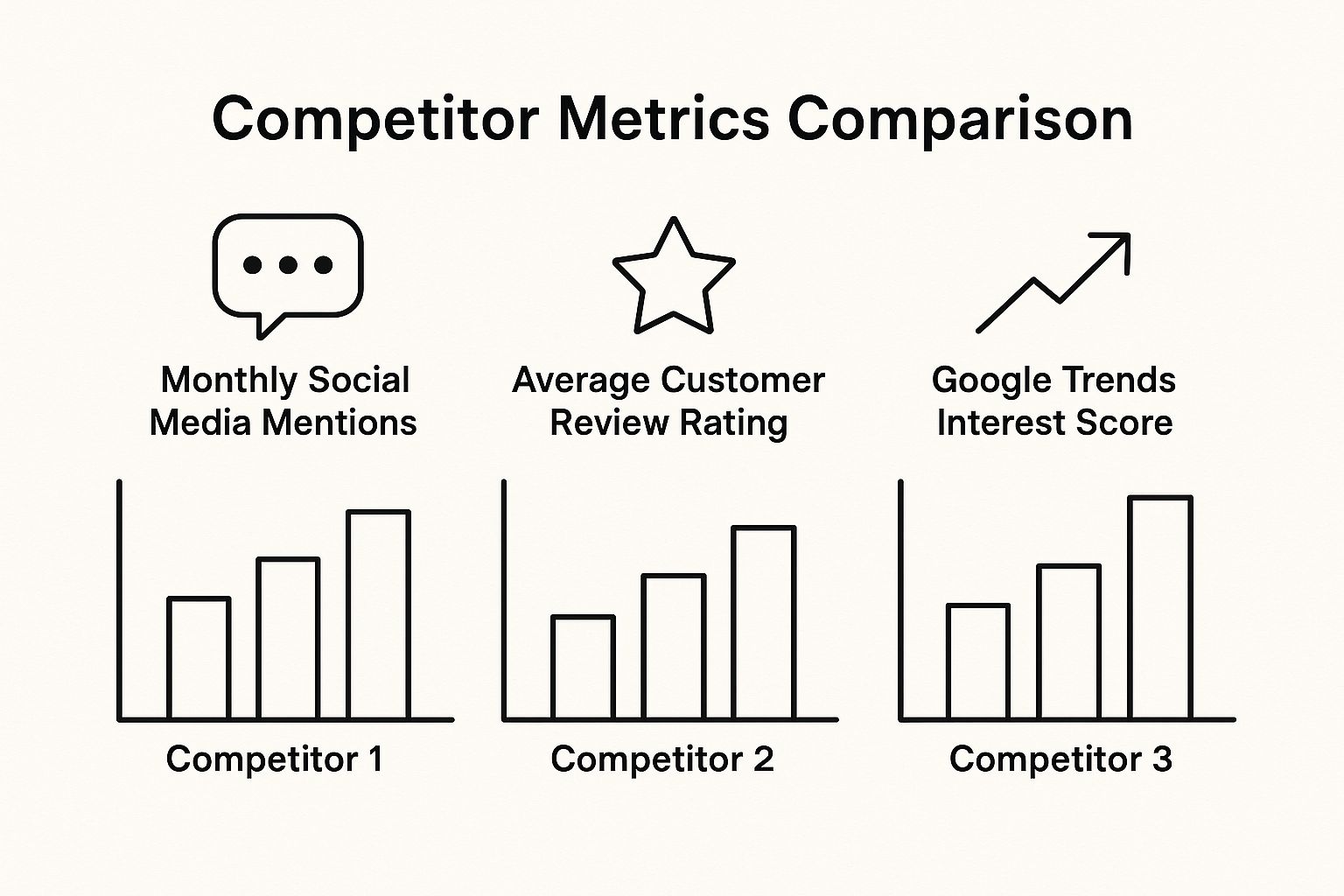 Competitor Metrics Comparison

Monthly Social Media Mentions

Average Customer Review Rating

Google Trends Interest Score

Competitor 1

Competitor 2

Competitor 3